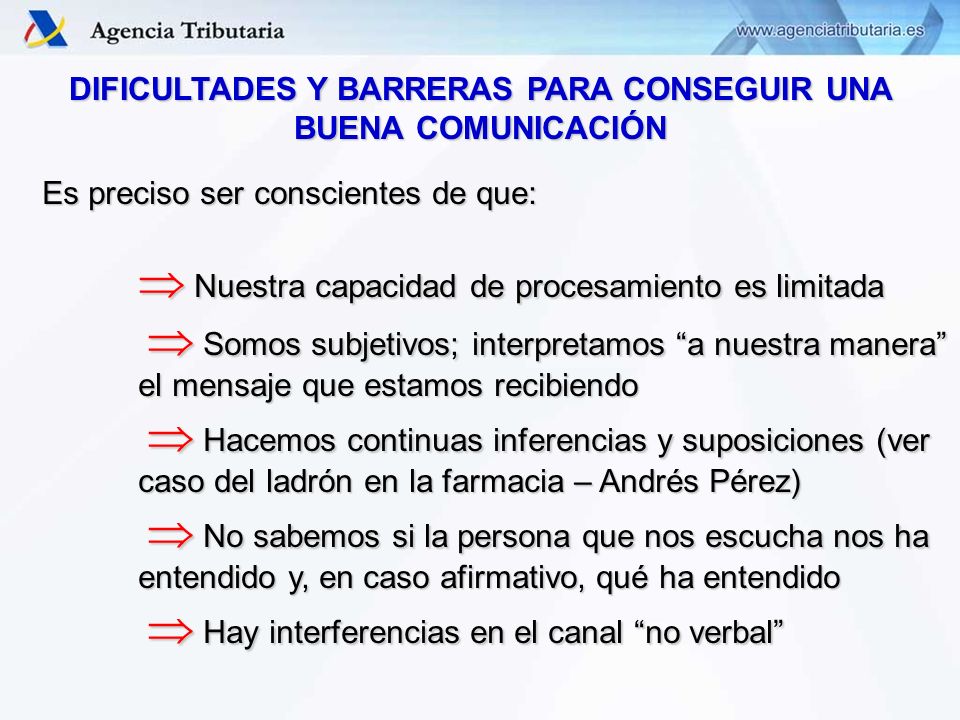 Agencia Tributaria

www.agenciatributaria.es

DIFICULTADES Y BARRERAS PARA CONSEGUIR UNA BUENA COMUNICACIÓN

Es preciso ser conscientes de que:

$\Rightarrow$ Nuestra capacidad de procesamiento es limitada

$\Rightarrow$ Somos subjetivos; interpretamos “a nuestra manera” el mensaje que estamos recibiendo

$\Rightarrow$ Hacemos continuas inferencias y suposiciones (ver caso del ladrón en la farmacia – Andrés Pérez)

$\Rightarrow$ No sabemos si la persona que nos escucha nos ha entendido y, en caso afirmativo, qué ha entendido

$\Rightarrow$ Hay interferencias en el canal “no verbal”